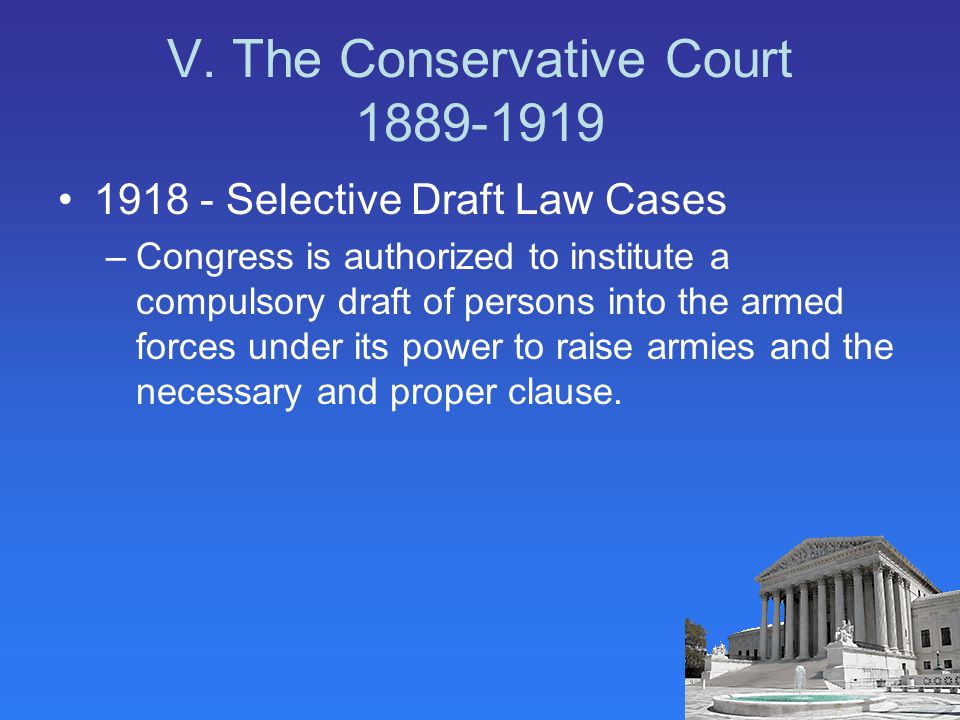 V. The Conservative Court 1889-1919

• 1918 - Selective Draft Law Cases

– Congress is authorized to institute a compulsory draft of persons into the armed forces under its power to raise armies and the necessary and proper clause.